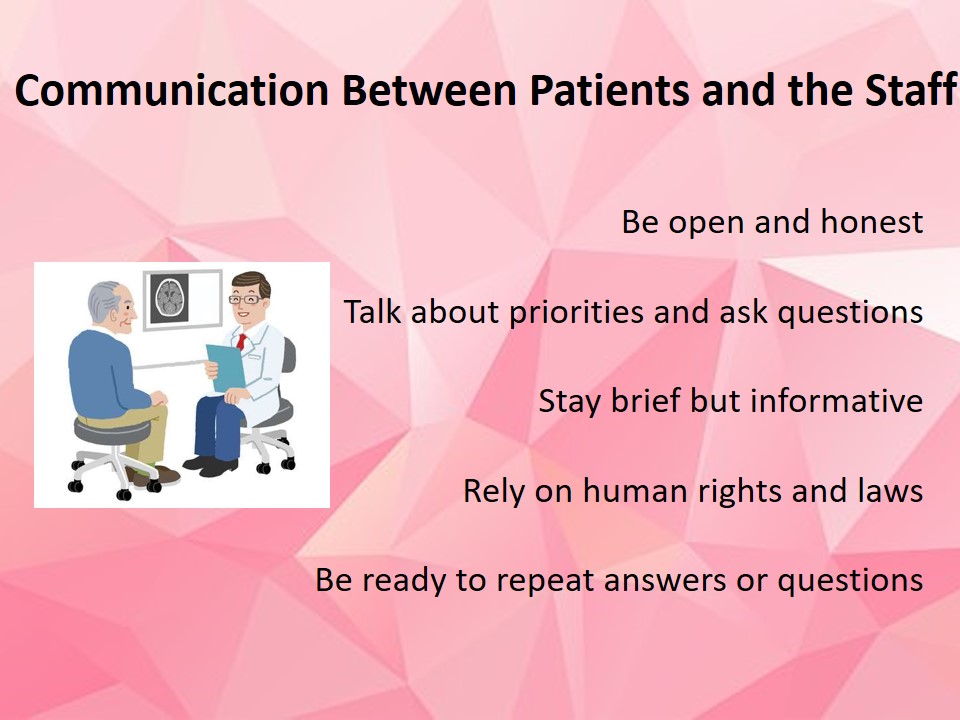 Communication Between Patients and the Staff

Be open and honest

Talk about priorities and ask questions

Stay brief but informative

Rely on human rights and laws

Be ready to repeat answers or questions